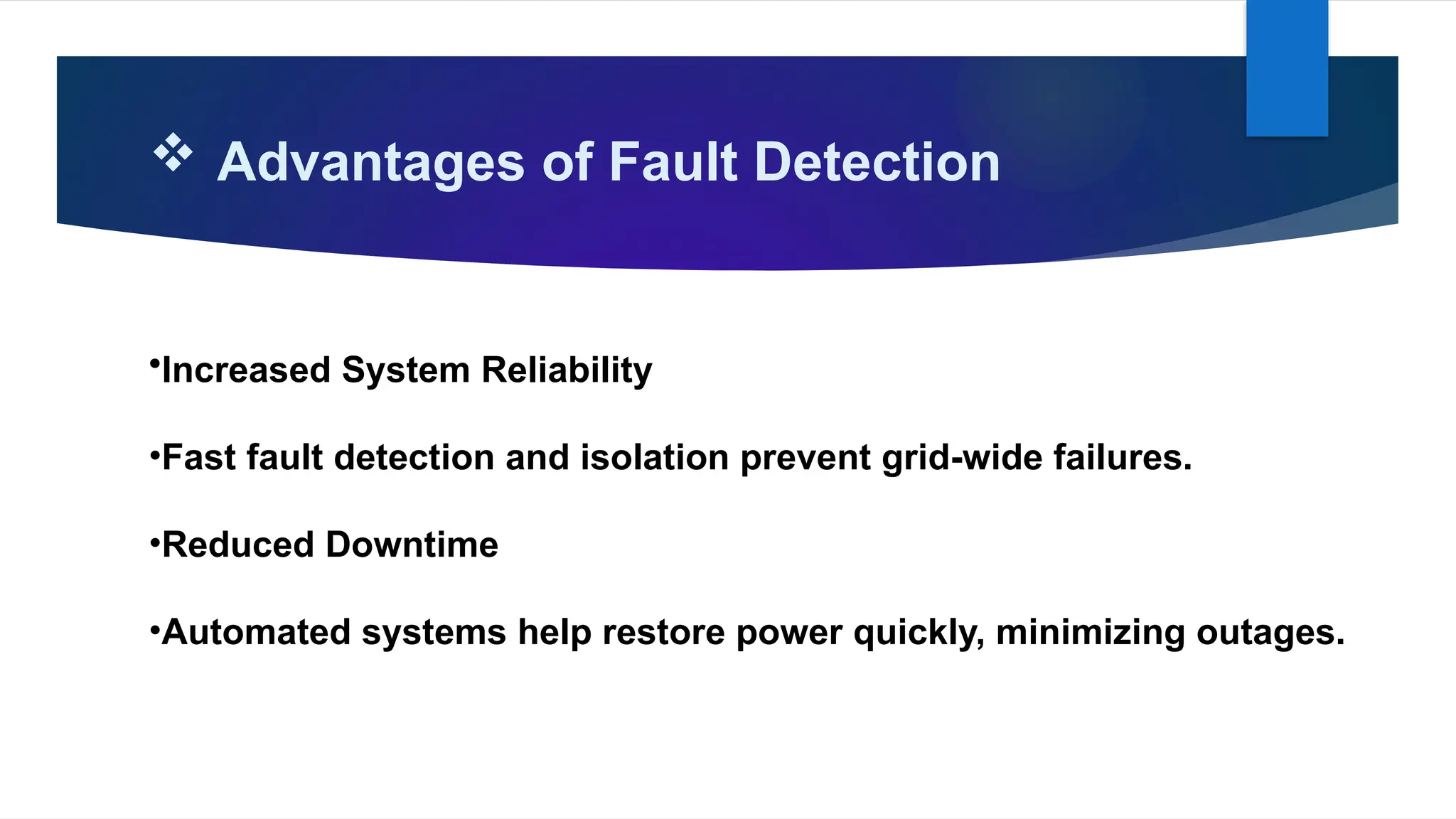 ❖ Advantages of Fault Detection

•Increased System Reliability

•Fast fault detection and isolation prevent grid-wide failures.

•Reduced Downtime

•Automated systems help restore power quickly, minimizing outages.